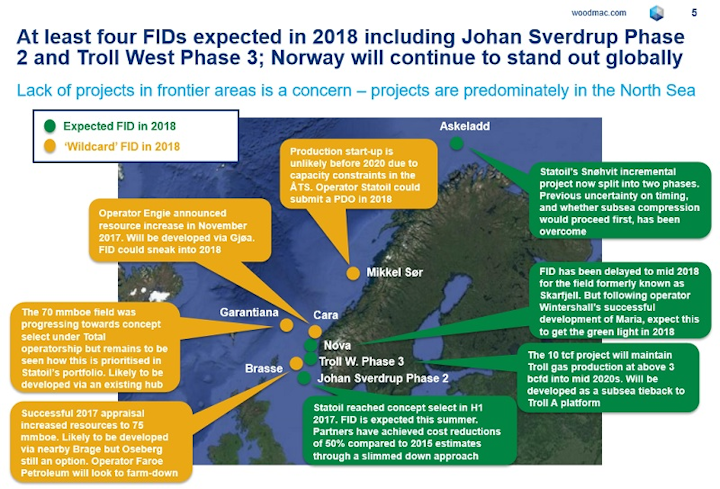 woodmac.com 5

At least four FIDs expected in 2018 including Johan Sverdrup Phase 2 and Troll West Phase 3; Norway will continue to stand out globally

Lack of projects in frontier areas is a concern – projects are predominately in the North Sea

Expected FID in 2018
'Wildcard' FID in 2018

Askeladd

Production start-up is unlikely before 2020 due to capacity constraints in the ÅTS. Operator Statoil could submit a PDO in 2018

Statoil's Snøhvit incremental project now split into two phases. Previous uncertainty on timing, and whether subsea compression would proceed first, has been overcome

Operator Engie announced resource increase in November 2017. Will be developed via Gjøa. FID could sneak into 2018

Mikkel Sør

FID has been delayed to mid 2018 for the field formerly known as Skarfjell. But following operator Wintershall's successful development of Maria, expect this to get the green light in 2018

The 70 mmboe field was progressing towards concept select under Total operatorship but remains to be seen how this is prioritised in Statoil's portfolio. Likely to be developed via an existing hub

Garantiana
Cara
Nova
Troll W. Phase 3
Brasse
Johan Sverdrup Phase 2

The 10 tcf project will maintain Troll gas production at above 3 bcfd into mid 2020s. Will be developed as a subsea tieback to Troll A platform

Successful 2017 appraisal increased resources to 75 mmboe. Likely to be developed via nearby Brage but Oseberg still an option. Operator Faroe Petroleum will look to farm-down

Statoil reached concept select in H1 2017. FID is expected this summer. Partners have achieved cost reductions of 50% compared to 2015 estimates through a slimmed down approach